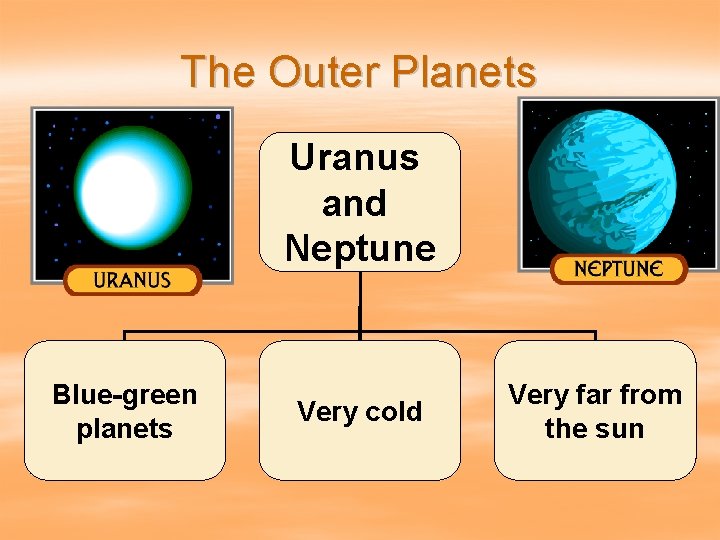 The Outer Planets

URANUS

Uranus and Neptune

NEPTUNE

Blue-green planets

Very cold

Very far from the sun